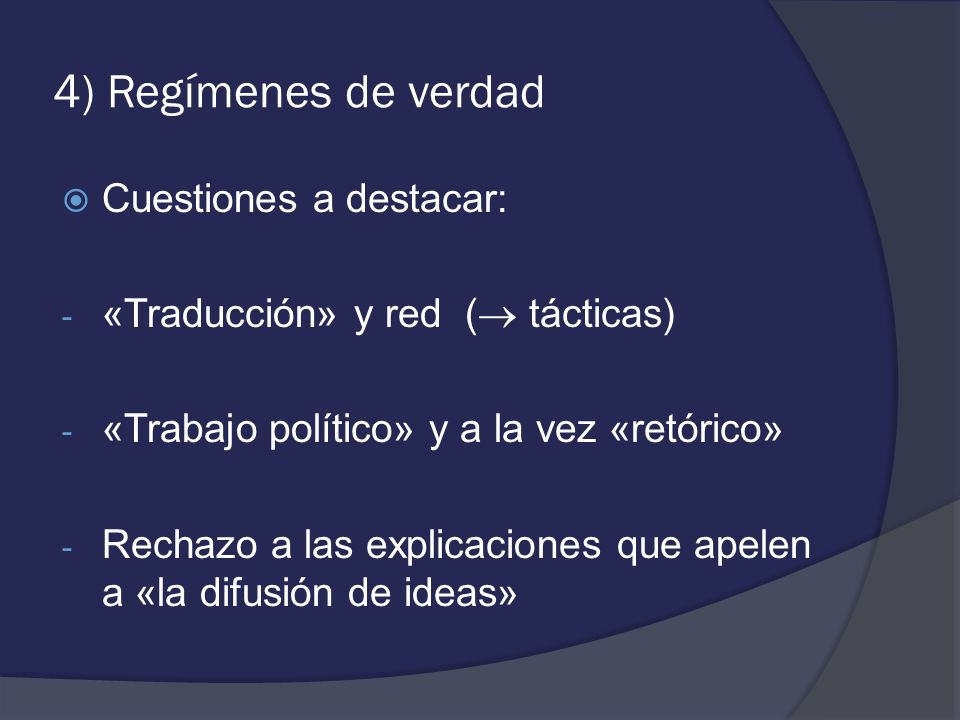 4) Regímenes de verdad

Cuestiones a destacar:

- «Traducción» y red ($\rightarrow$ tácticas)

- «Trabajo político» y a la vez «retórico»

- Rechazo a las explicaciones que apelen a «la difusión de ideas»